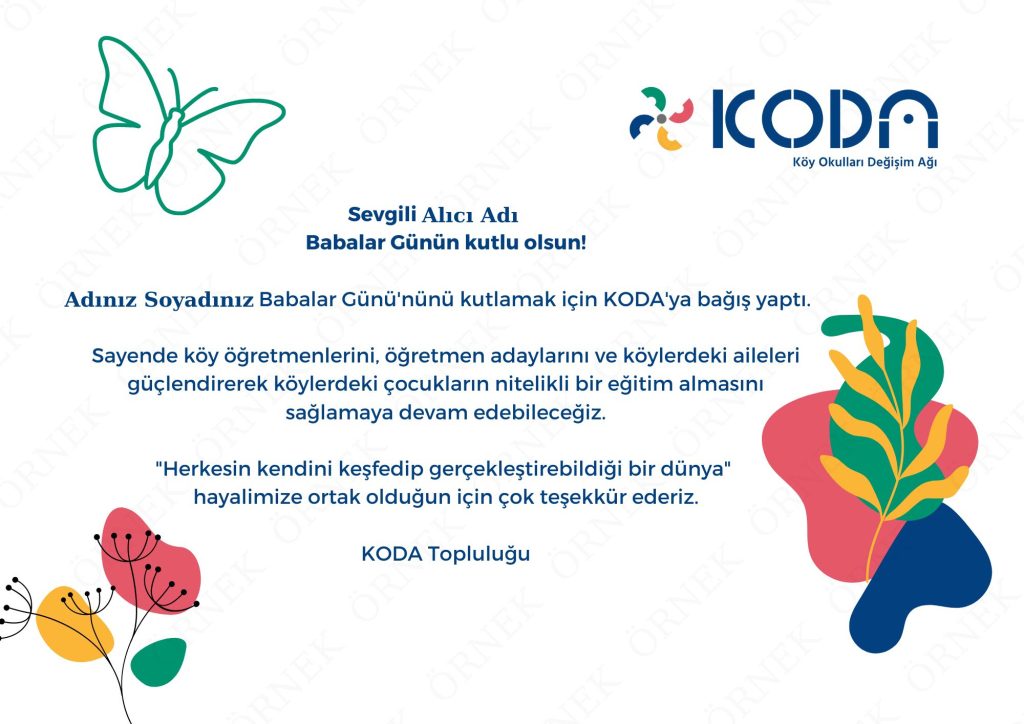 KODA
Köy Okulları Değişim Ağı

Sevgili Alıcı Adı
Babalar Günün kutlu olsun!

Adınız Soyadınız Babalar Günü'nünü kutlamak için KODA'ya bağış yaptı.

Sayende köy öğretmenlerini, öğretmen adaylarını ve köylerdeki aileleri güçlendirerek köylerdeki çocukların nitelikli bir eğitim almasını sağlamaya devam edebileceğiz.

"Herkesin kendini keşfedip gerçekleştirebildiği bir dünya" hayalimize ortak olduğun için çok teşekkür ederiz.

KODA Topluluğu

ÖRNEK